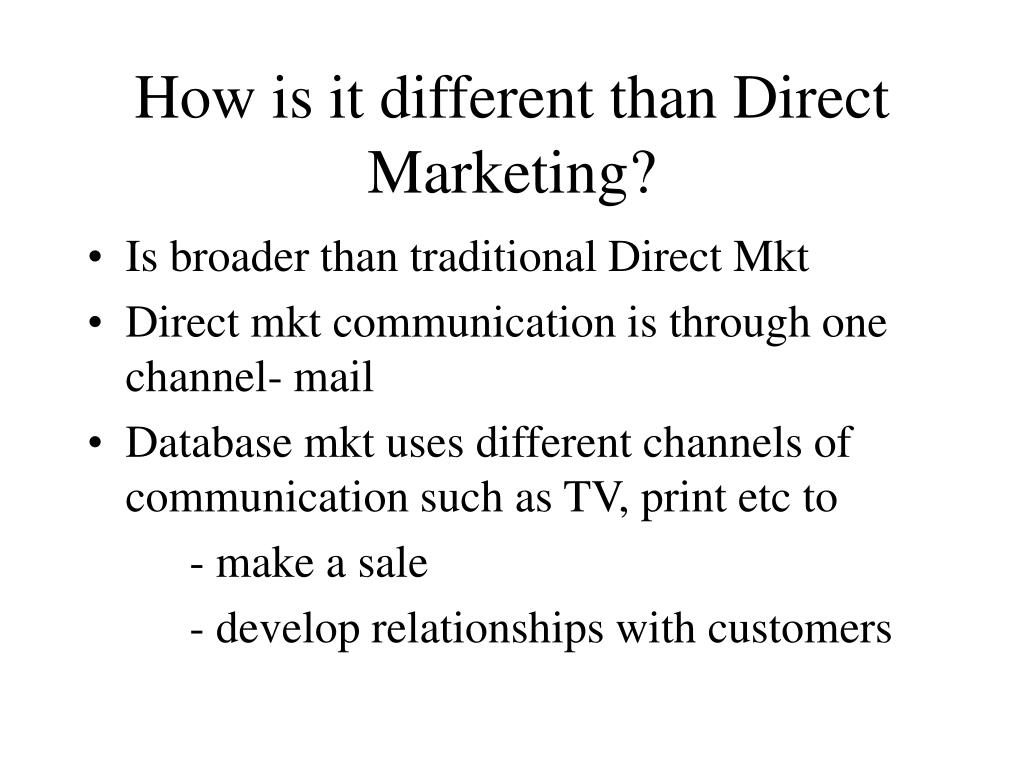 How is it different than Direct Marketing?

• Is broader than traditional Direct Mkt
• Direct mkt communication is through one channel- mail
• Database mkt uses different channels of communication such as TV, print etc to
- make a sale
- develop relationships with customers